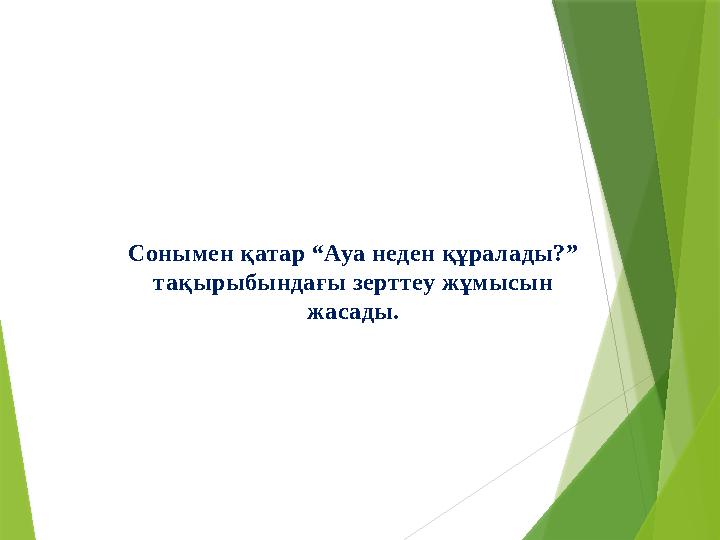 Сонымен қатар “Ауа неден құралады?” тақырыбындағы зерттеу жұмысын жасады.